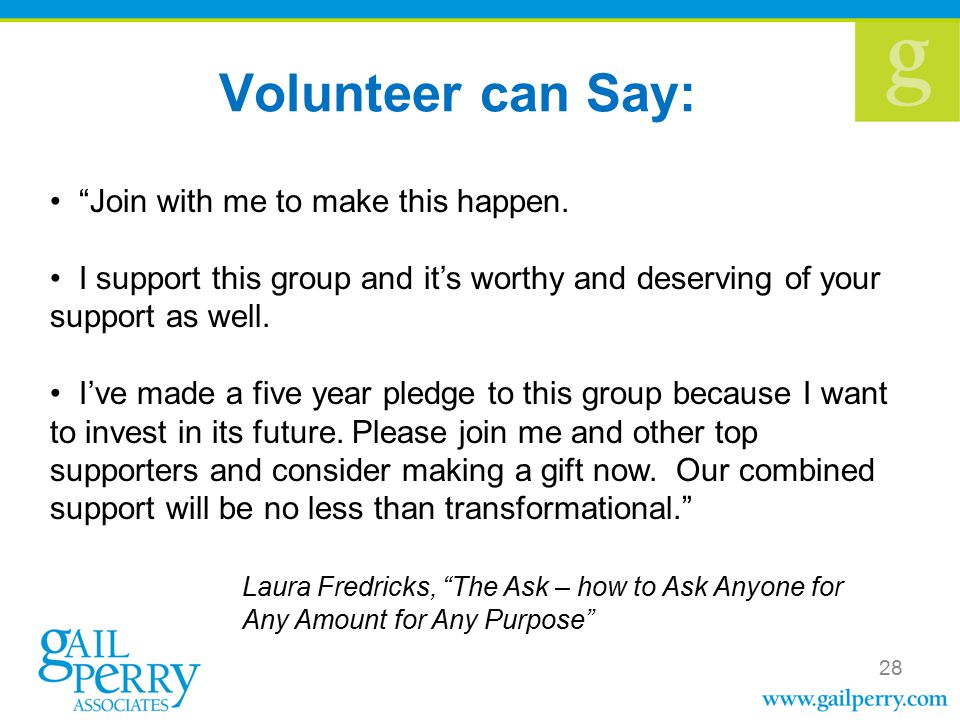 g

Volunteer can Say:

• “Join with me to make this happen.

• I support this group and it’s worthy and deserving of your support as well.

• I’ve made a five year pledge to this group because I want to invest in its future. Please join me and other top supporters and consider making a gift now. Our combined support will be no less than transformational.”

Laura Fredricks, “The Ask – how to Ask Anyone for Any Amount for Any Purpose”

GAIL PERRY ASSOCIATES

28

www.gailperry.com